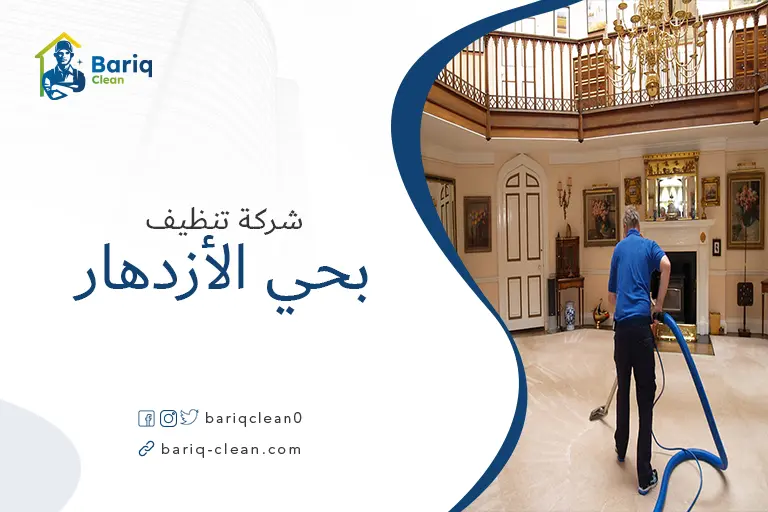 Bariq
Clean

شركة تنظيف
بحي الأزدهار

bariqclean0
bariq-clean.com